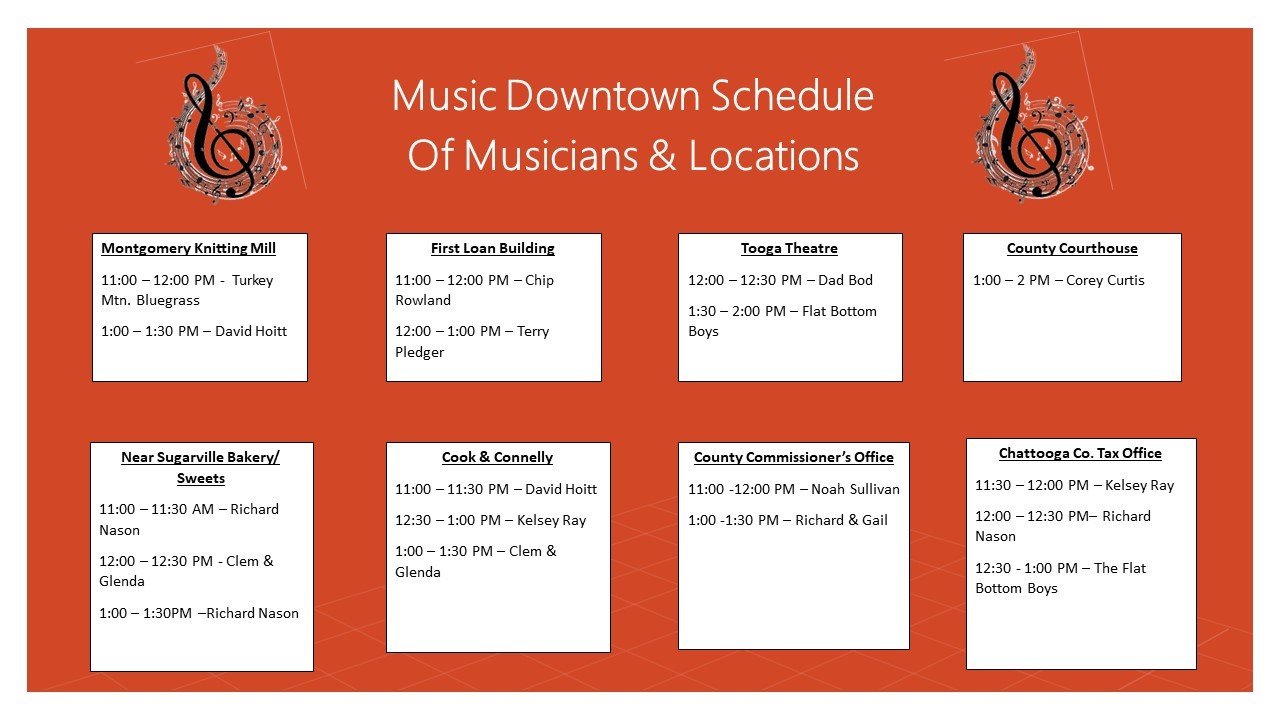 Music Downtown Schedule
Of Musicians & Locations

Montgomery Knitting Mill

11:00 – 12:00 PM - Turkey Mtn. Bluegrass

1:00 – 1:30 PM – David Hoitt

First Loan Building

11:00 – 12:00 PM – Chip Rowland

12:00 – 1:00 PM – Terry Pledger

Tooga Theatre

12:00 – 12:30 PM – Dad Bod

1:30 – 2:00 PM – Flat Bottom Boys

County Courthouse

1:00 – 2 PM – Corey Curtis

Near Sugarville Bakery/ Sweets

11:00 – 11:30 AM – Richard Nason

12:00 – 12:30 PM - Clem & Glenda

1:00 – 1:30PM –Richard Nason

Cook & Connelly

11:00 – 11:30 PM – David Hoitt

12:30 – 1:00 PM – Kelsey Ray

1:00 – 1:30 PM – Clem & Glenda

County Commissioner's Office

11:00 -12:00 PM – Noah Sullivan

1:00 -1:30 PM – Richard & Gail

Chattooga Co. Tax Office

11:30 – 12:00 PM – Kelsey Ray

12:00 – 12:30 PM– Richard Nason

12:30 - 1:00 PM – The Flat Bottom Boys